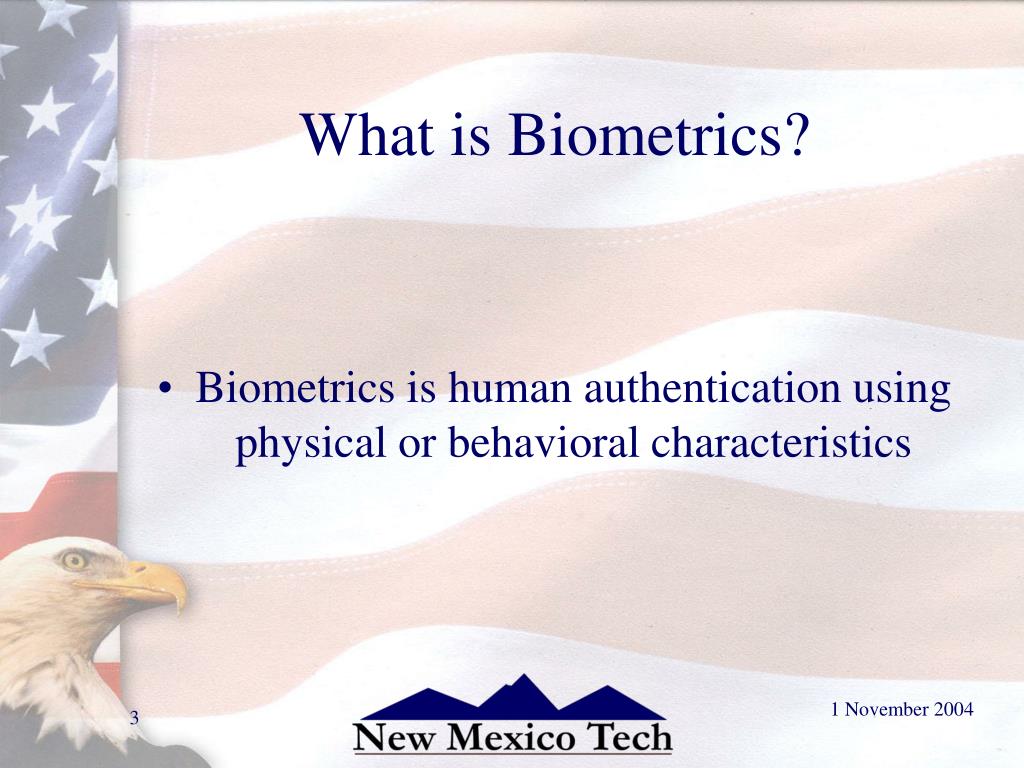 What is Biometrics?

• Biometrics is human authentication using physical or behavioral characteristics

3

New Mexico Tech

1 November 2004